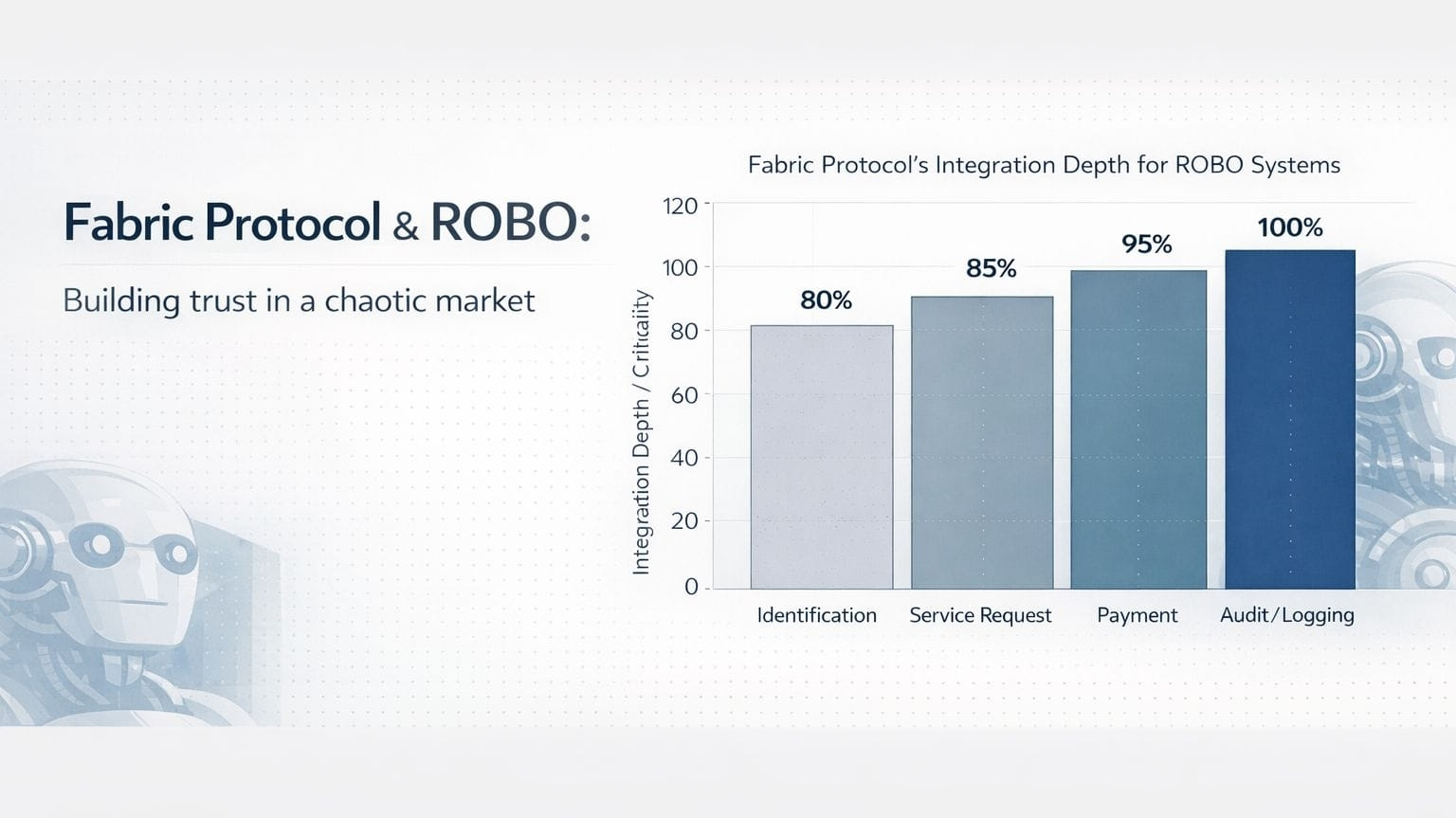 Fabric Protocol & ROBO:

Building trust in a chaotic market

Fabric Protocol's Integration Depth for ROBO Systems

Integration Depth / Criticality

120
100
80
60
40
20
0

80%
85%
95%
100%

Identification
Service Request
Payment
Audit/Logging